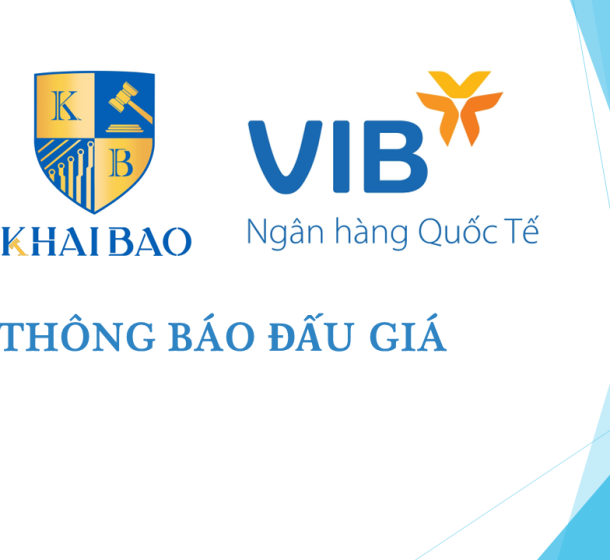 K
B
KHAI BAO

VIB
Ngân hàng Quốc Tế

THÔNG BÁO ĐẤU GIÁ